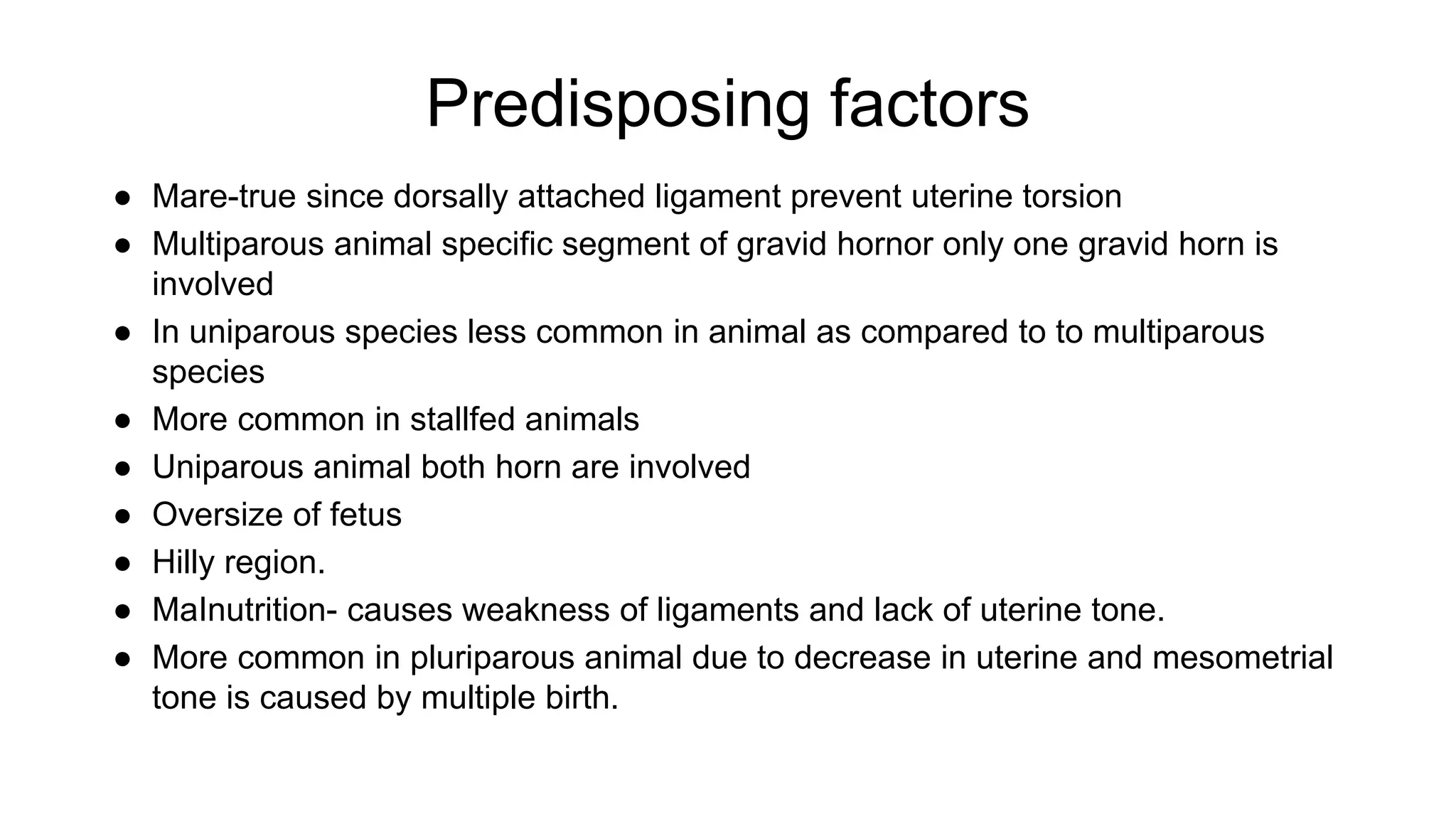 Predisposing factors

● Mare-true since dorsally attached ligament prevent uterine torsion
● Multiparous animal specific segment of gravid hornor only one gravid horn is involved
● In uniparous species less common in animal as compared to to multiparous species
● More common in stallfed animals
● Uniparous animal both horn are involved
● Oversize of fetus
● Hilly region.
● Malnutrition- causes weakness of ligaments and lack of uterine tone.
● More common in pluriparous animal due to decrease in uterine and mesometrial tone is caused by multiple birth.